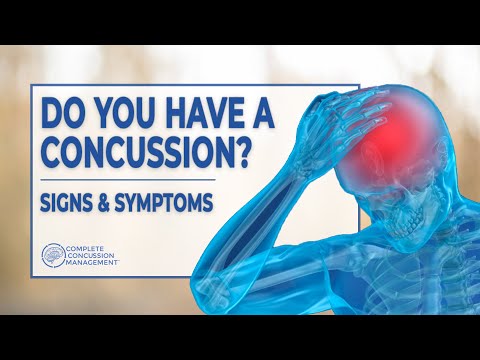 DO YOU HAVE A CONCUSSION?

SIGNS & SYMPTOMS

COMPLETE CONCUSSION MANAGEMENT™